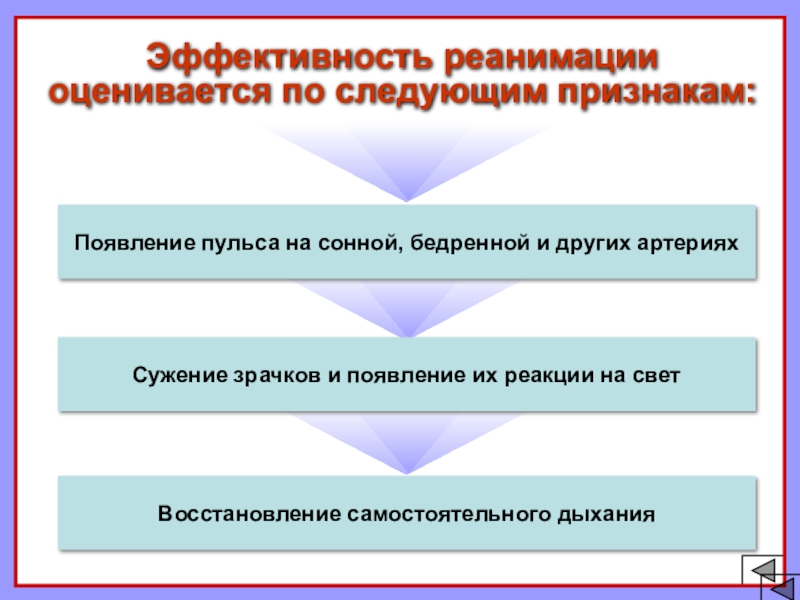 Эффективность реанимации оценивается по следующим признакам:

Появление пульса на сонной, бедренной и других артериях

Сужение зрачков и появление их реакции на свет

Восстановление самостоятельного дыхания